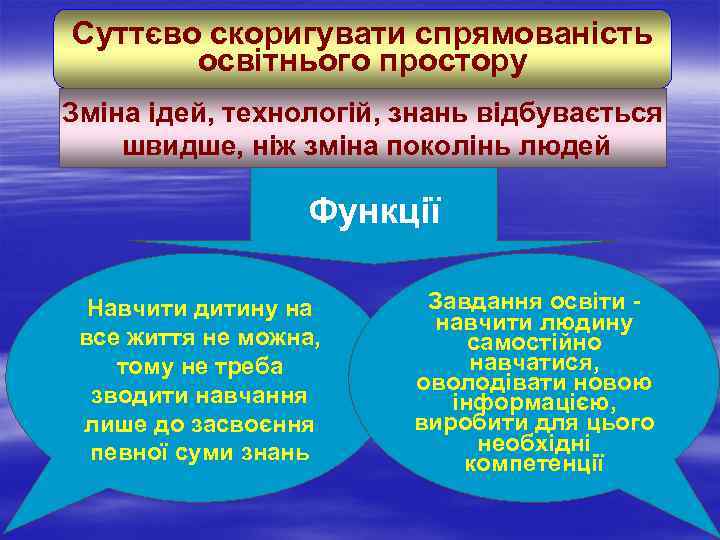 Суттєво скоригувати спрямованість освітнього простору

Зміна ідей, технологій, знань відбувається швидше, ніж зміна поколінь людей

Функції

Навчити дитину на все життя не можна, тому не треба зводити навчання лише до засвоєння певної суми знань

Завдання освіти - навчити людину самостійно навчатися, оволодівати новою інформацією, виробити для цього необхідні компетенції